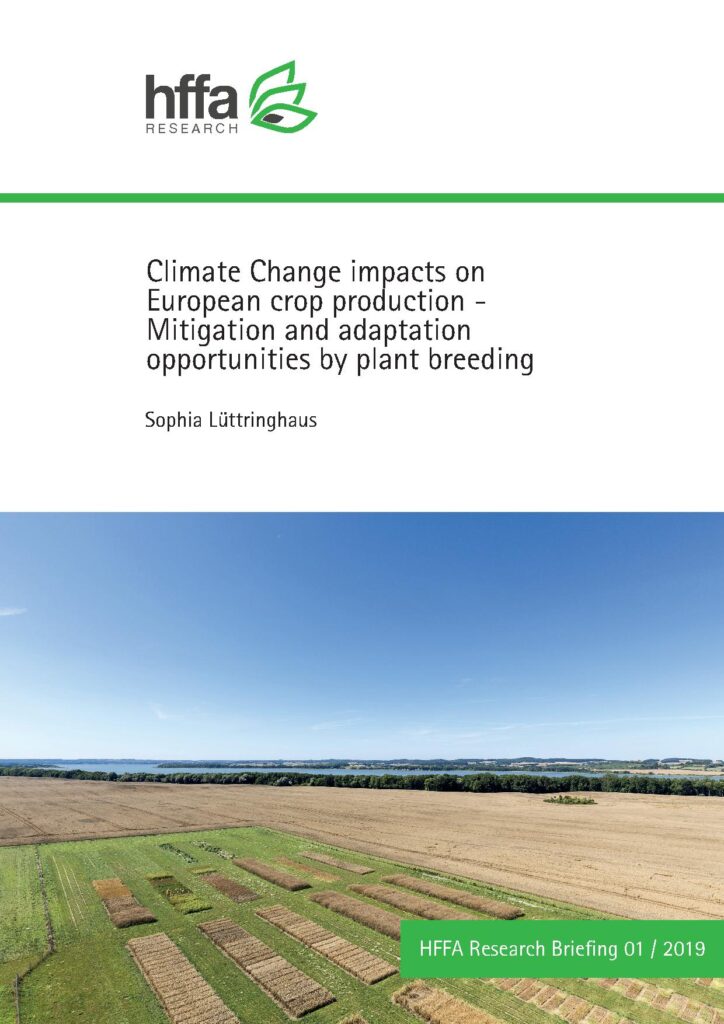 hffa
RESEARCH

Climate Change impacts on European crop production - Mitigation and adaptation opportunities by plant breeding

Sophia Lüttringhaus

HFFA Research Briefing 01 / 2019